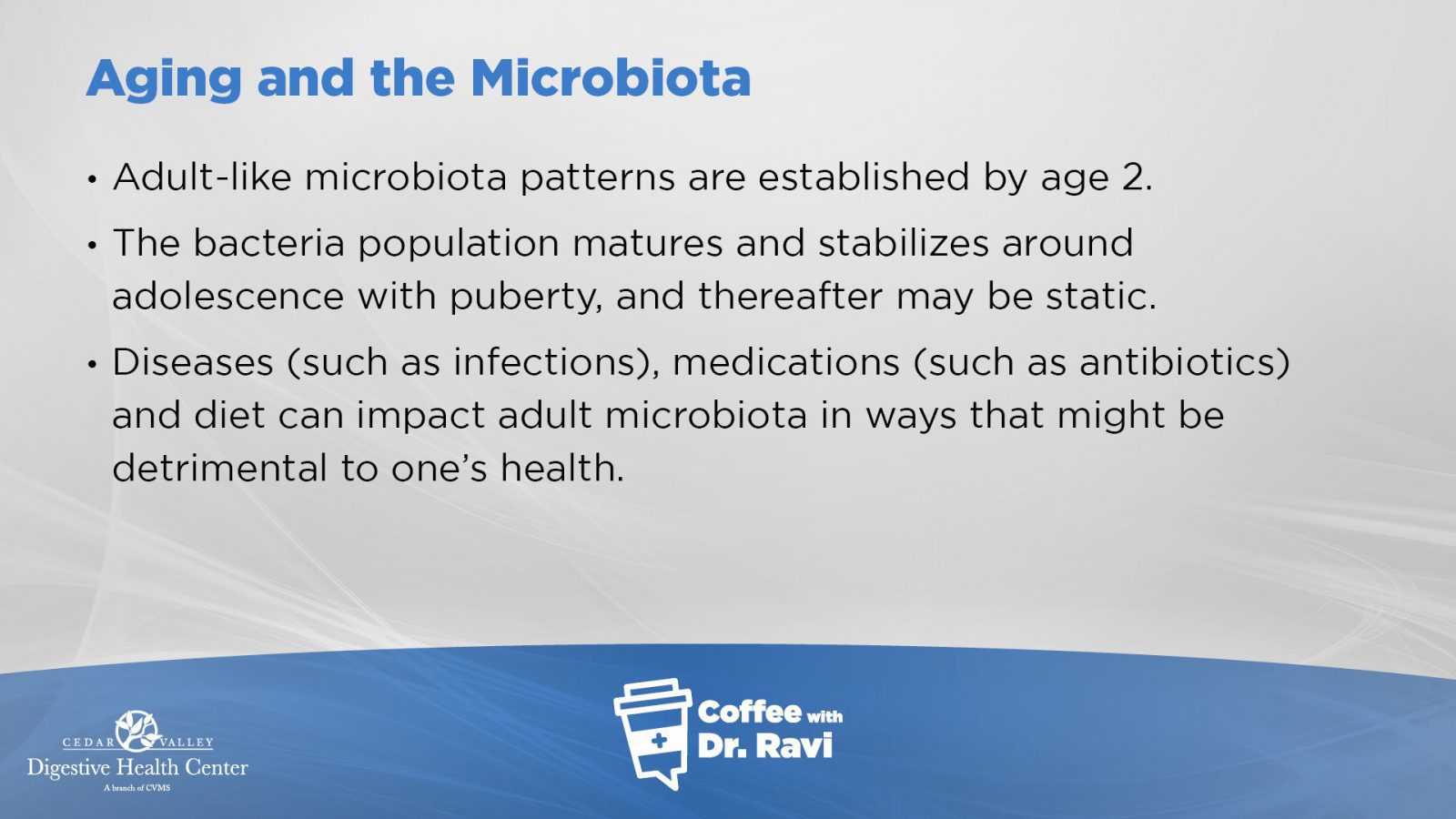 Aging and the Microbiota

• Adult-like microbiota patterns are established by age 2.

• The bacteria population matures and stabilizes around adolescence with puberty, and thereafter may be static.

• Diseases (such as infections), medications (such as antibiotics) and diet can impact adult microbiota in ways that might be detrimental to one's health.

CEDAR VALLEY
Digestive Health Center
A branch of CVMS

Coffee with
Dr. Ravi